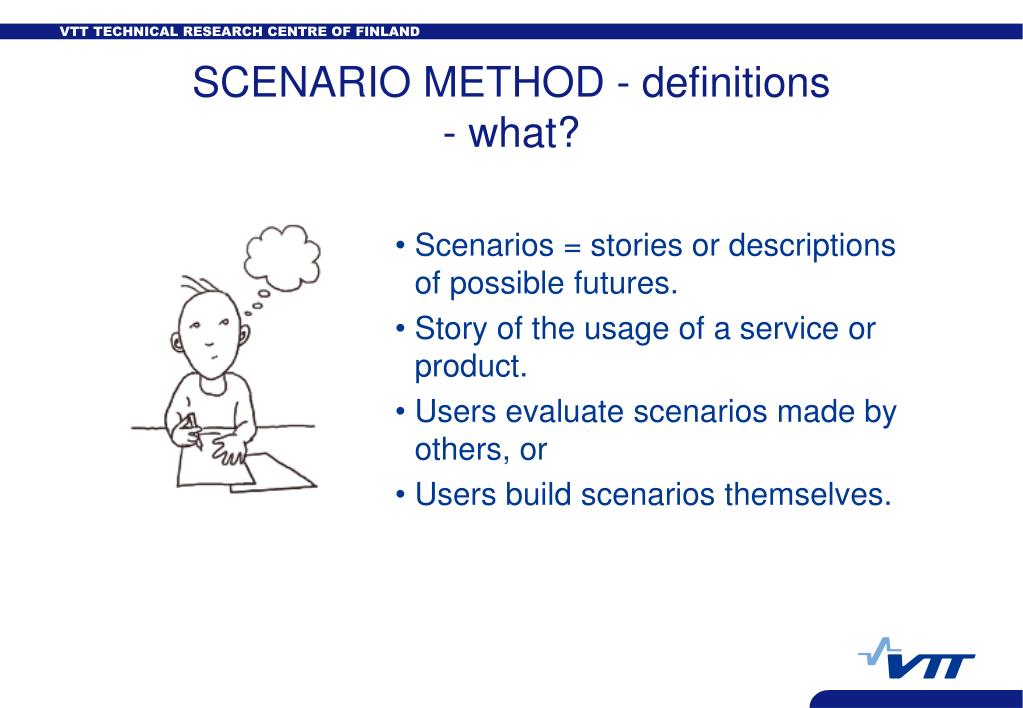 VTT TECHNICAL RESEARCH CENTRE OF FINLAND

SCENARIO METHOD - definitions - what?

• Scenarios = stories or descriptions of possible futures.
• Story of the usage of a service or product.
• Users evaluate scenarios made by others, or
• Users build scenarios themselves.

VTT